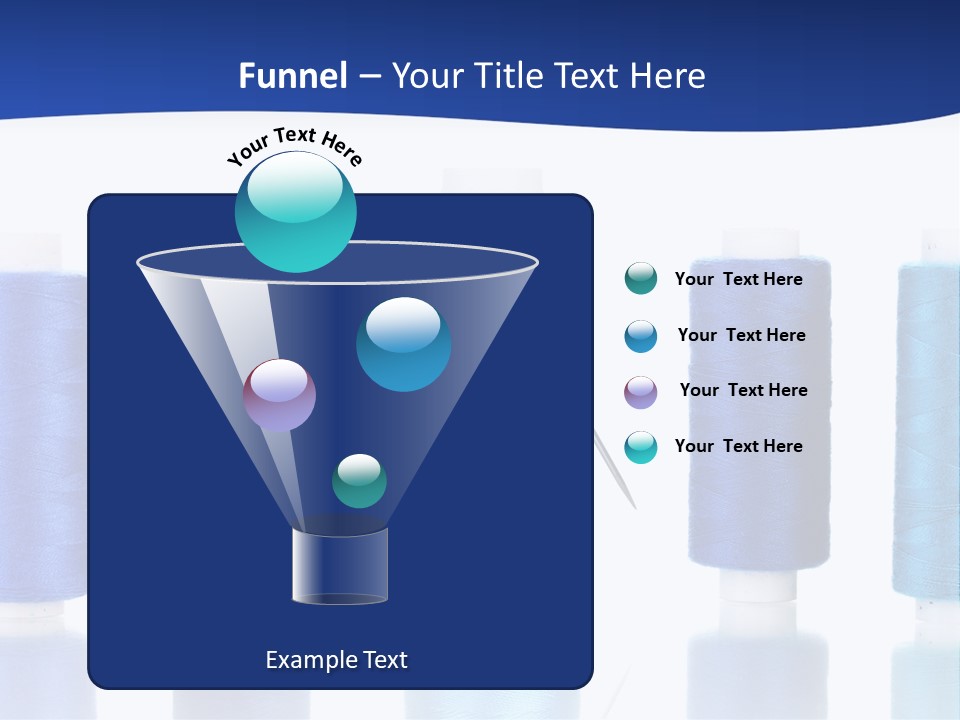 Funnel – Your Title Text Here

Your Text Here

Your Text Here

Your Text Here

Your Text Here

Your Text Here

Example Text